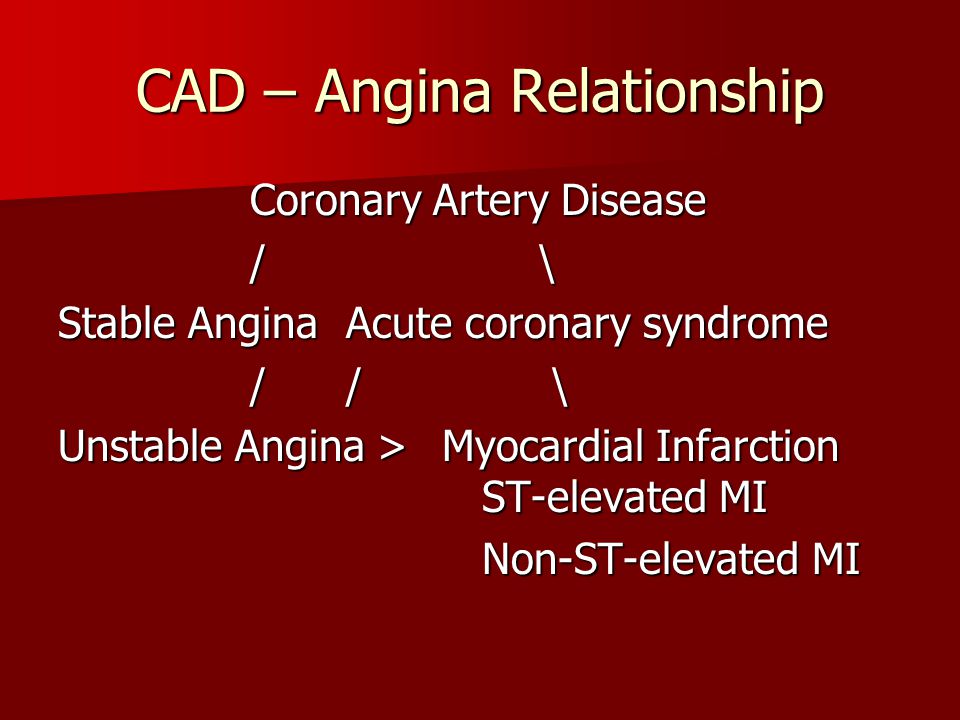 CAD – Angina Relationship

Coronary Artery Disease

/ \

Stable Angina Acute coronary syndrome

/ / \

Unstable Angina > Myocardial Infarction

ST-elevated MI

Non-ST-elevated MI